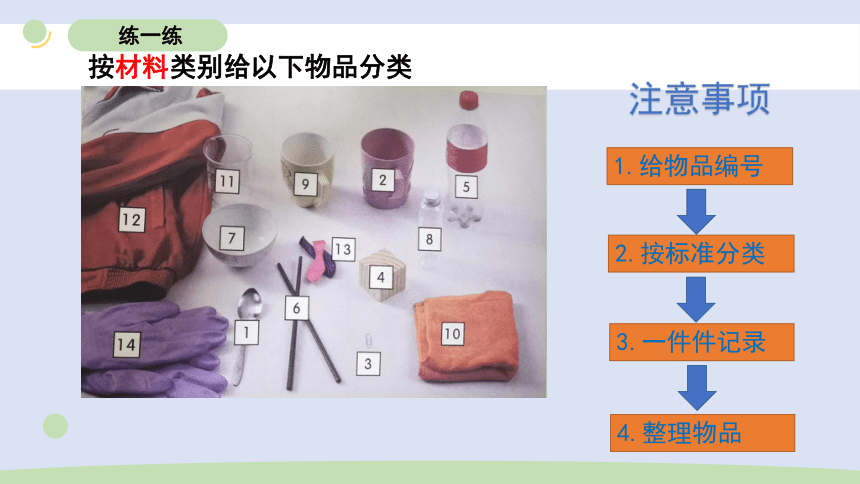 练一练

按材料类别给以下物品分类

11 9 2 5
12 7 13 8
4
6
1
14 10
3

注意事项

1. 给物品编号

2. 按标准分类

3. 一件件记录

4. 整理物品